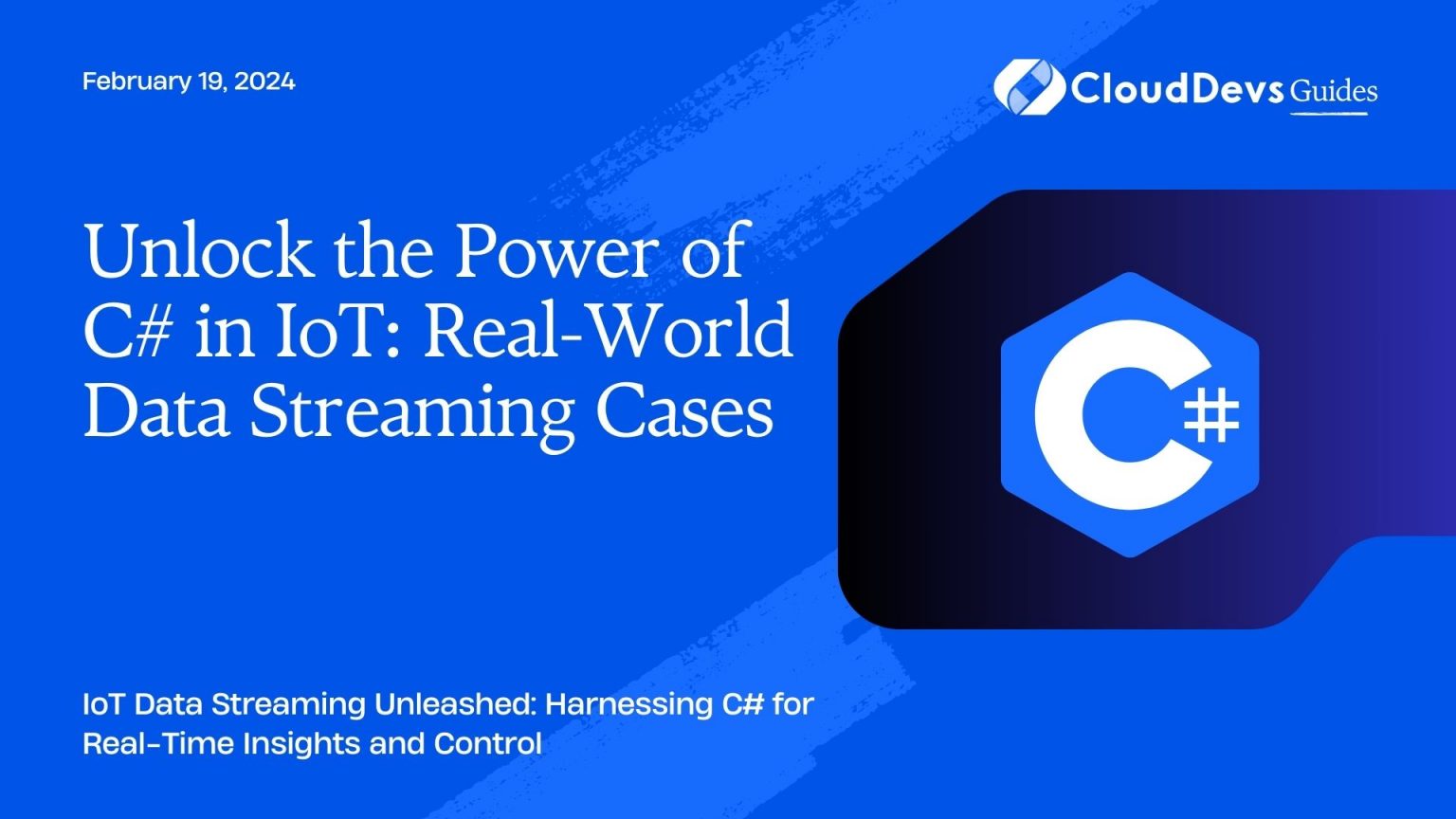 February 19, 2024

CloudDevs Guides

Unlock the Power of C# in IoT: Real-World Data Streaming Cases

C#

IoT Data Streaming Unleashed: Harnessing C# for Real-Time Insights and Control